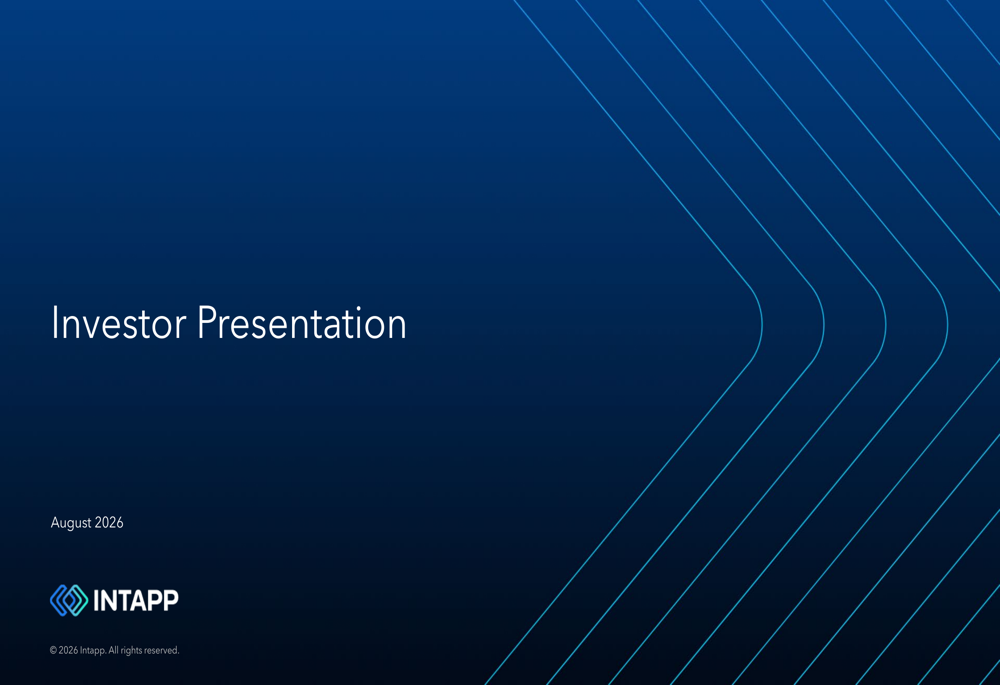 Investor Presentation

August 2026

INTAPP

© 2026 Intapp. All rights reserved.